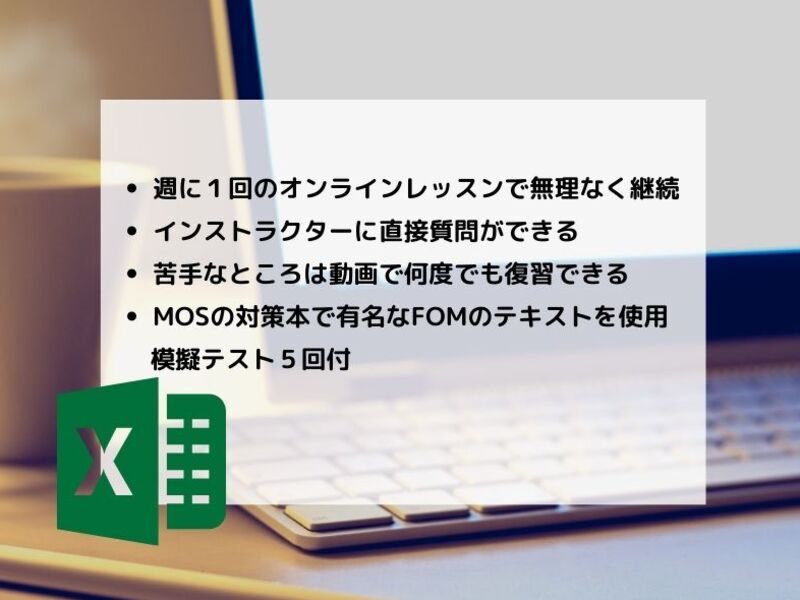 • 週に１回のオンラインレッスンで無理なく継続
• インストラクターに直接質問ができる
• 苦手なところは動画で何度でも復習できる
• MOSの対策本で有名なFOMのテキストを使用
模擬テスト５回付

X